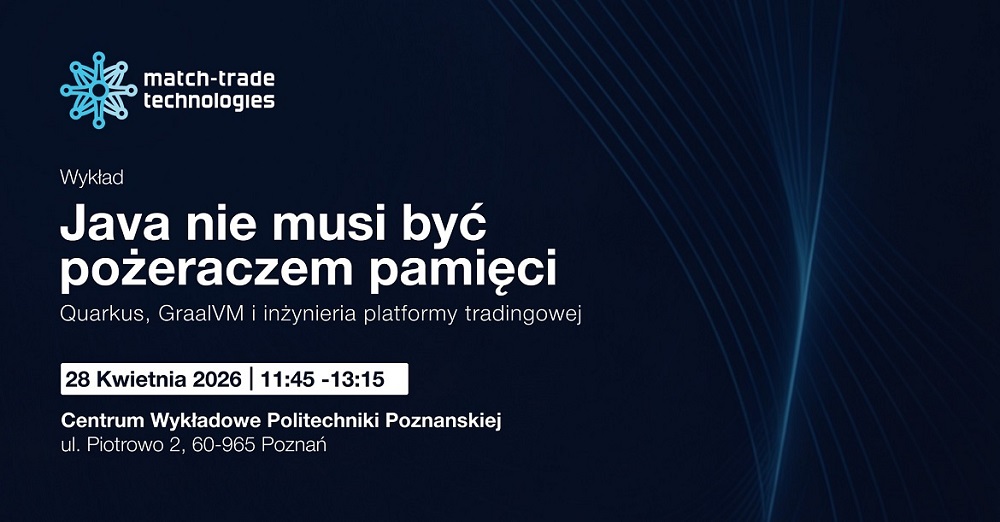 match-trade technologies

Wykład

Java nie musi być pożeraczem pamięci

Quarkus, GraalVM i inżynieria platformy tradingowej

28 Kwietnia 2026 | 11:45 -13:15

Centrum Wykładowe Politechniki Poznanskiej
ul. Piotrowo 2, 60-965 Poznań